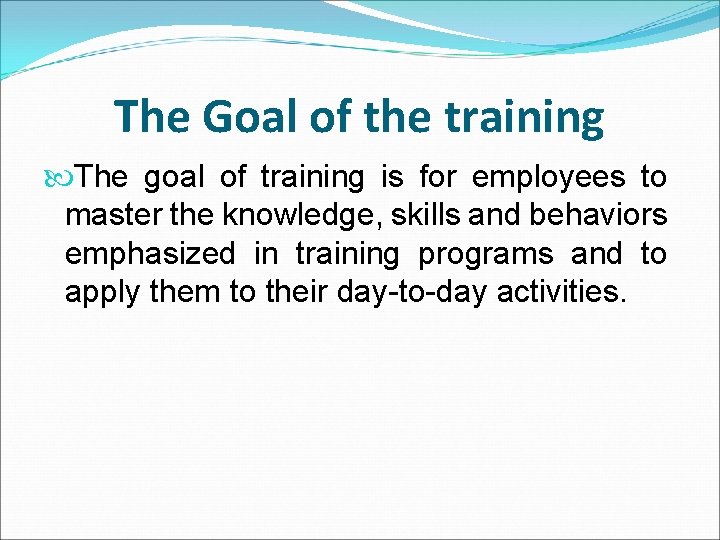 The Goal of the training

The goal of training is for employees to master the knowledge, skills and behaviors emphasized in training programs and to apply them to their day-to-day activities.